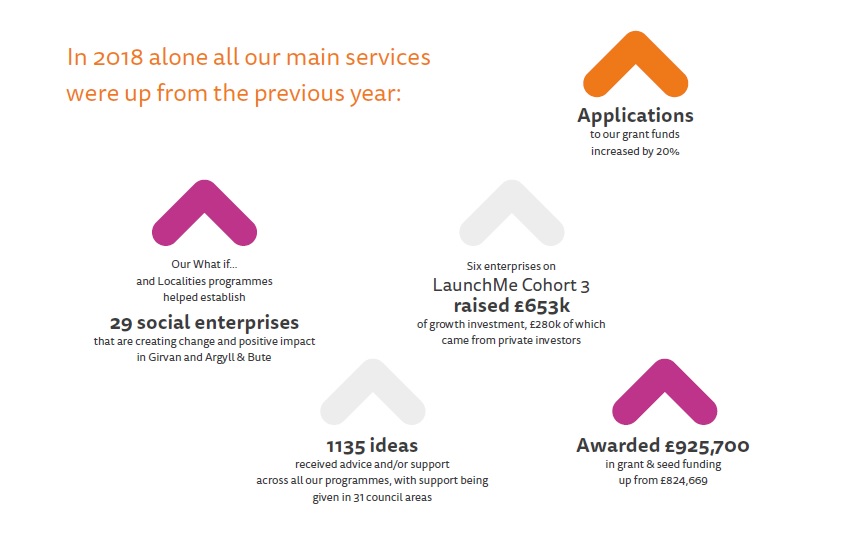 In 2018 alone all our main services were up from the previous year:

Applications
to our grant funds increased by 20%

Our What if... and Localities programmes helped establish
29 social enterprises
that are creating change and positive impact in Girvan and Argyll & Bute

Six enterprises on
LaunchMe Cohort 3
raised £653k
of growth investment, £280k of which came from private investors

1135 ideas
received advice and/or support across all our programmes, with support being given in 31 council areas

Awarded £925,700
in grant & seed funding up from £824,669